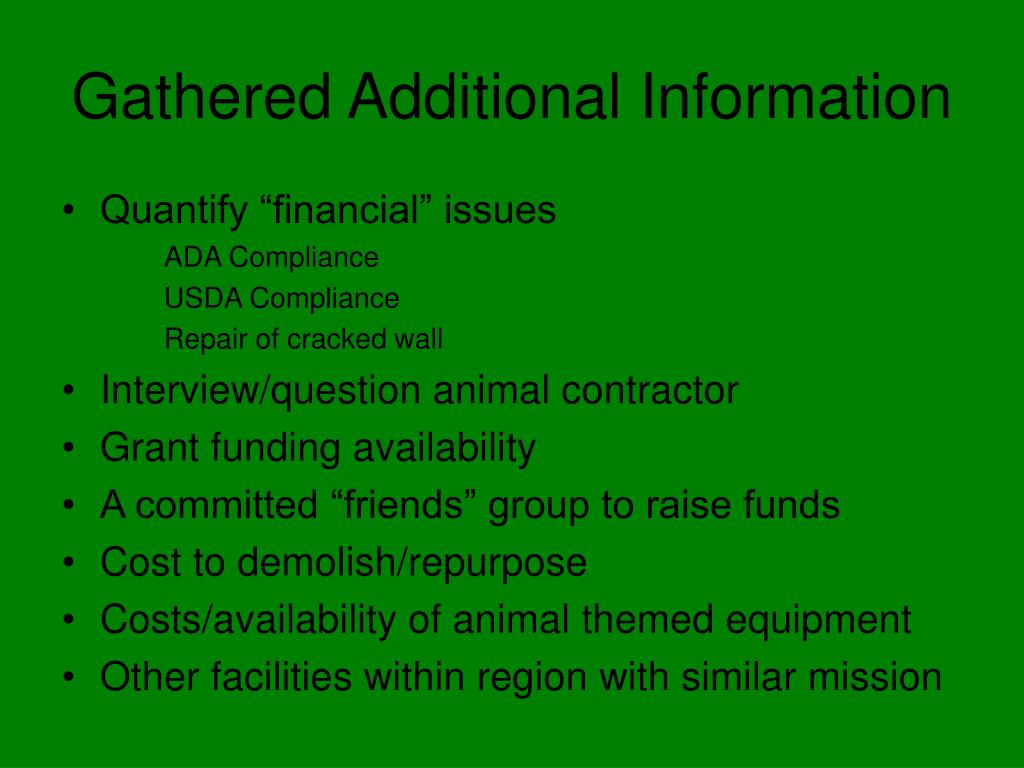 Gathered Additional Information

• Quantify “financial” issues
ADA Compliance
USDA Compliance
Repair of cracked wall
• Interview/question animal contractor
• Grant funding availability
• A committed “friends” group to raise funds
• Cost to demolish/repurpose
• Costs/availability of animal themed equipment
• Other facilities within region with similar mission